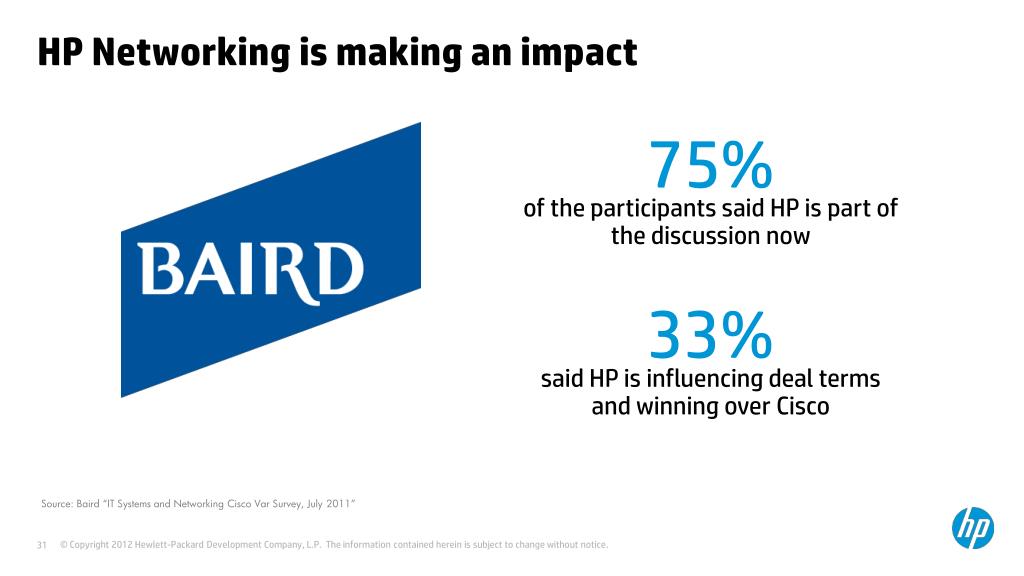 HP Networking is making an impact

BAIRD

75%
of the participants said HP is part of the discussion now

33%
said HP is influencing deal terms and winning over Cisco

Source: Baird "IT Systems and Networking Cisco Var Survey, July 2011"

31 © Copyright 2012 Hewlett-Packard Development Company, L.P. The information contained herein is subject to change without notice.

hp